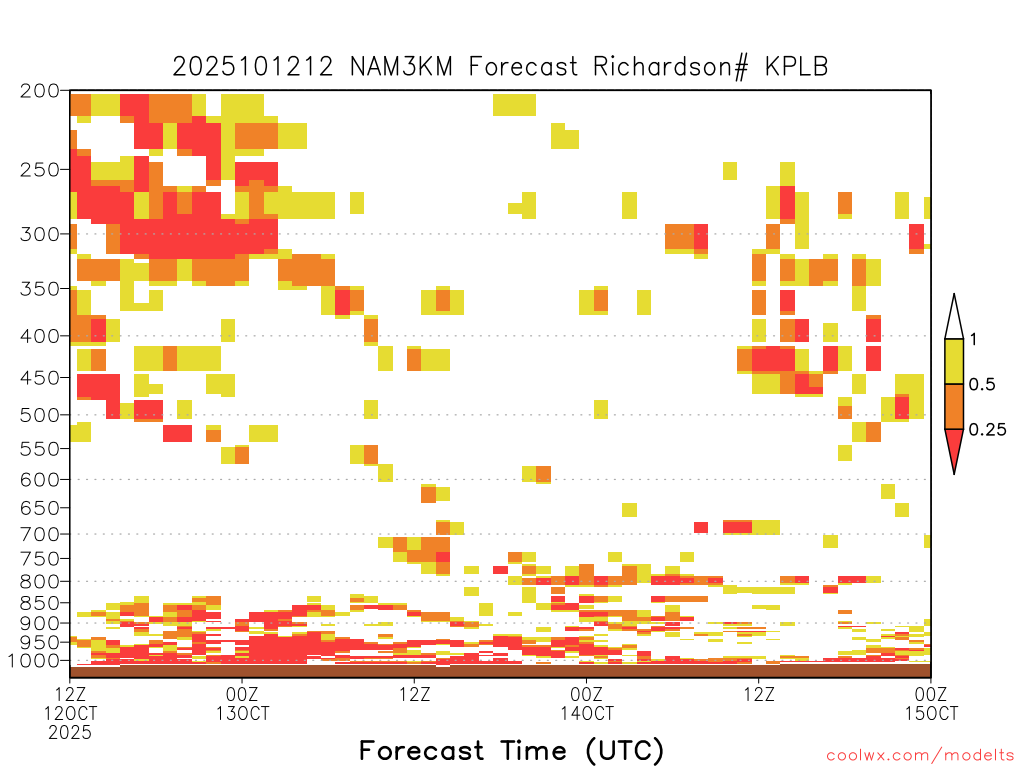 2025101212 NAM3KM Forecast Richardson# KPLB

200
250
300
350
400
450
500
550
600
650
700
750
800
850
900
950
1000

1
0.5
0.25

12Z
12OCT
2025

00Z
13OCT

12Z

00Z
14OCT

12Z

00Z
15OCT

Forecast Time (UTC)

coolwx.com/modelts